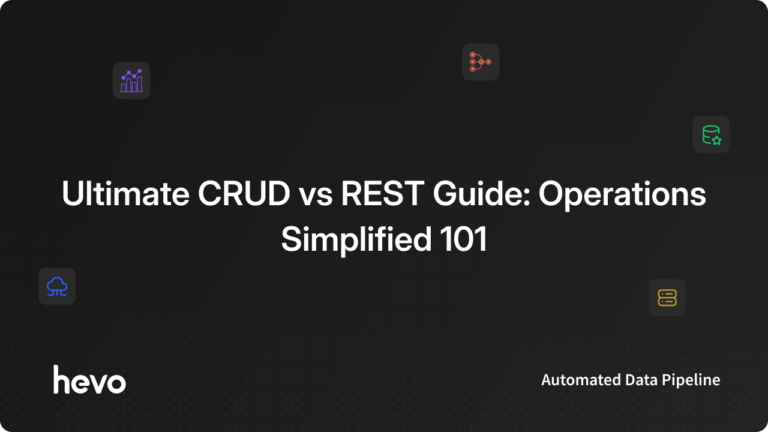 Ultimate CRUD vs REST Guide: Operations Simplified 101

hevo

Automated Data Pipeline